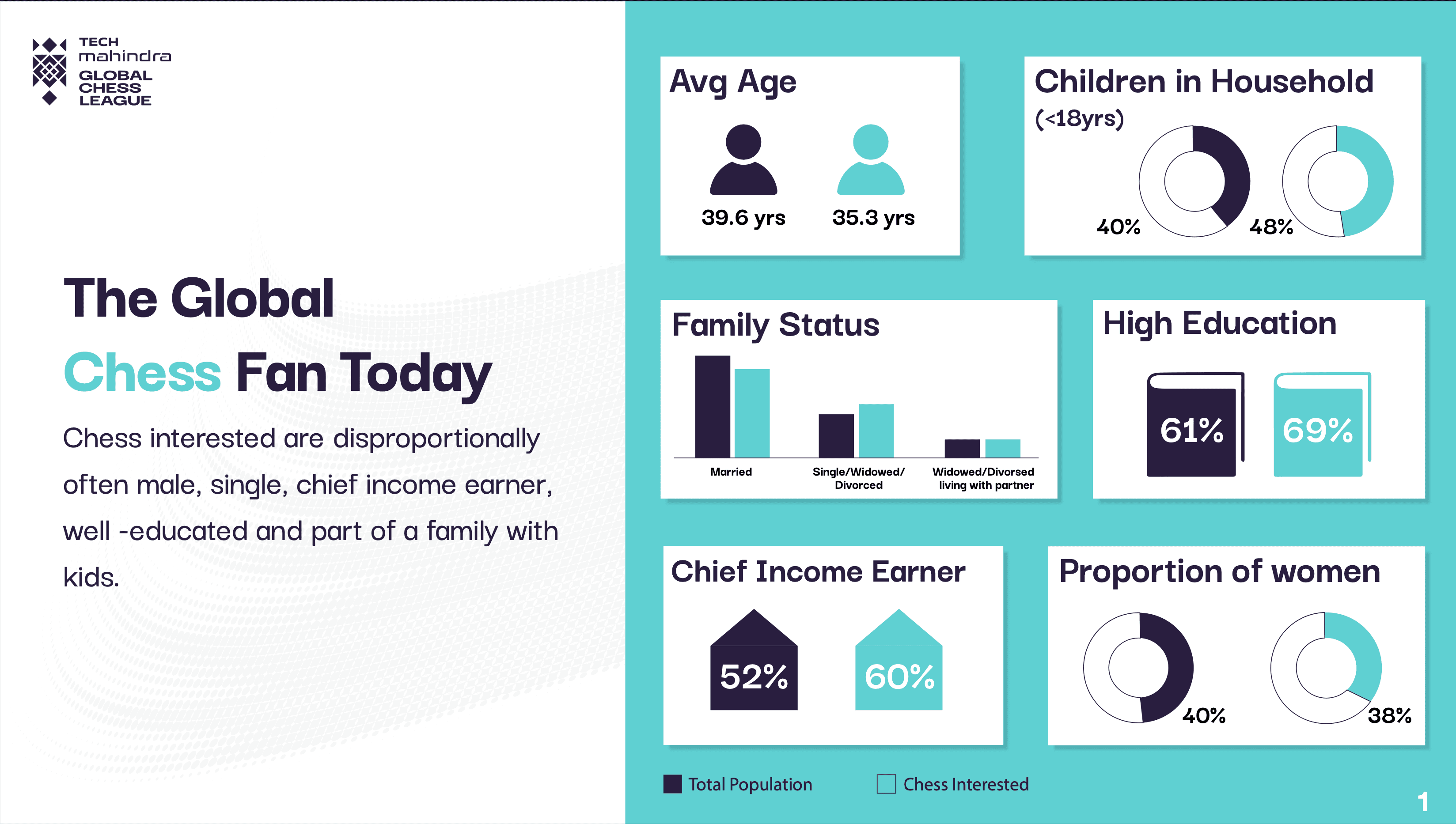 TECH
mahindra
GLOBAL
CHESS
LEAGUE

The Global
Chess Fan Today

Chess interested are disproportionally often male, single, chief income earner, well -educated and part of a family with kids.

Avg Age

39.6 yrs

35.3 yrs

Children in Household
(<18yrs)

40%

48%

Family Status

Married

Single/Widowed/
Divorced

Widowed/Divorsed
living with partner

High Education

61%

69%

Chief Income Earner

52%

60%

Proportion of women

40%

38%

Total Population

Chess Interested

1